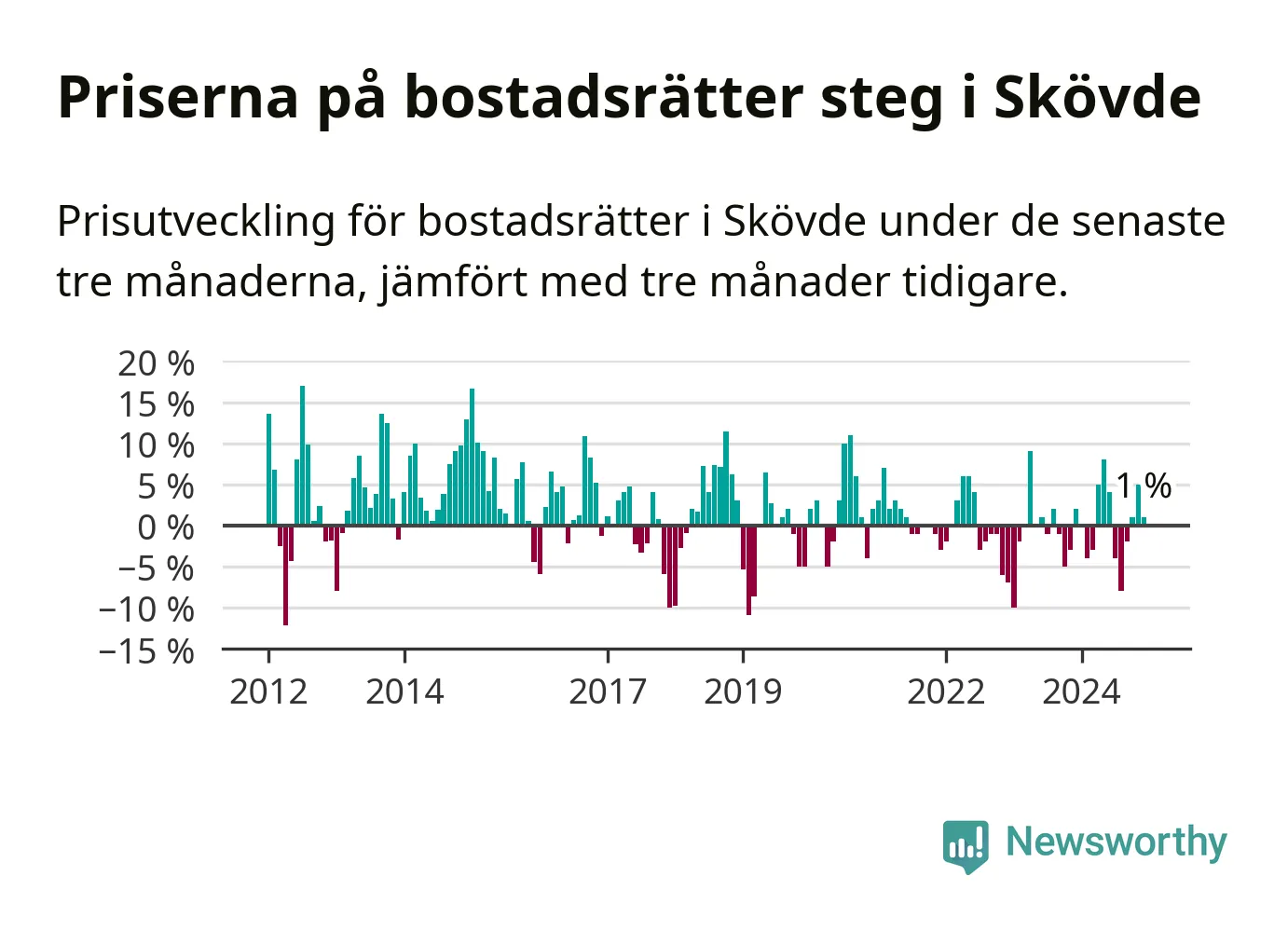 Priserna på bostadsrätter steg i Skövde

Prisutveckling för bostadsrätter i Skövde under de senaste tre månaderna, jämfört med tre månader tidigare.

20 %
15 %
10 %
5 %
0 %
−5 %
−10 %
−15 %

1 %

2012
2014
2017
2019
2022
2024

Newsworthy